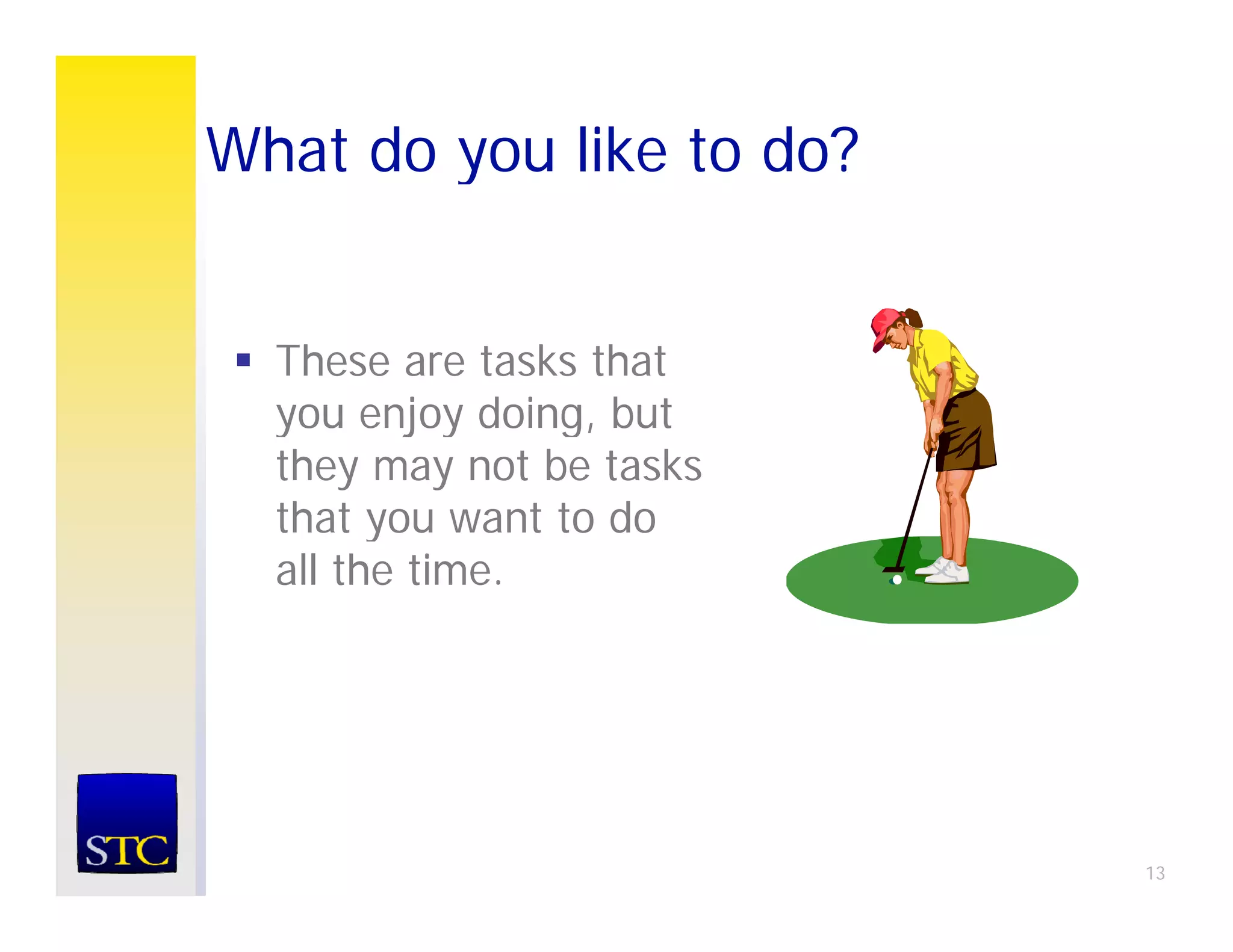 What do you like to do?

▪ These are tasks that you enjoy doing, but they may not be tasks that you want to do all the time.

STC

13